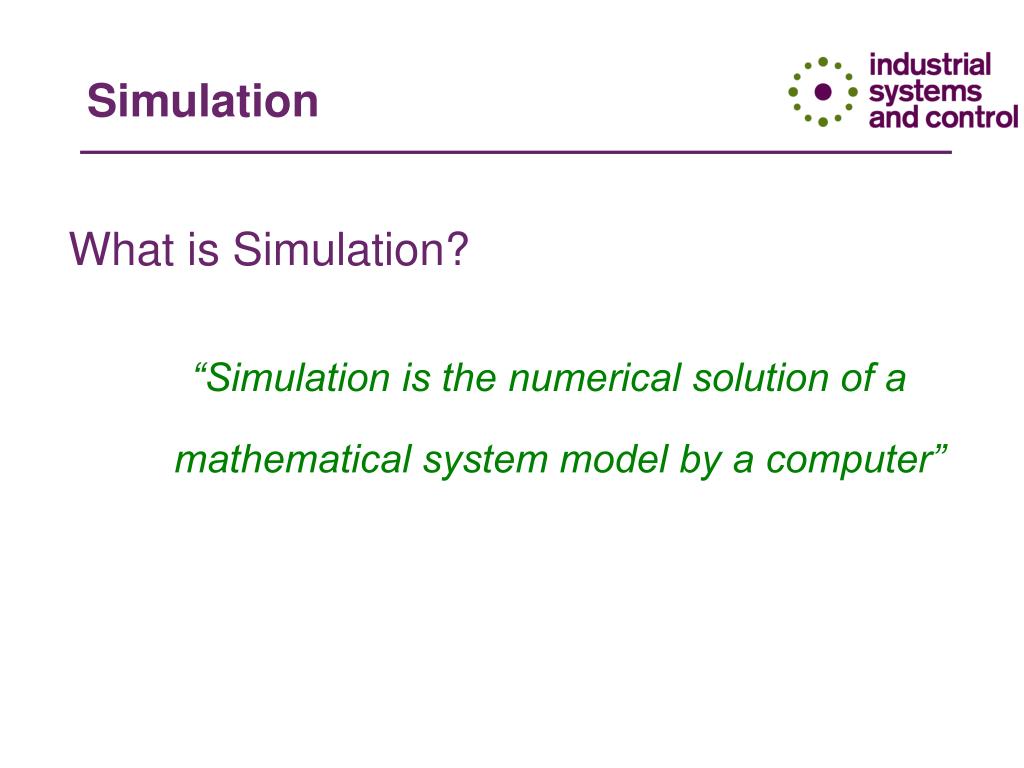 Simulation

industrial
systems
and control

What is Simulation?

“Simulation is the numerical solution of a mathematical system model by a computer”